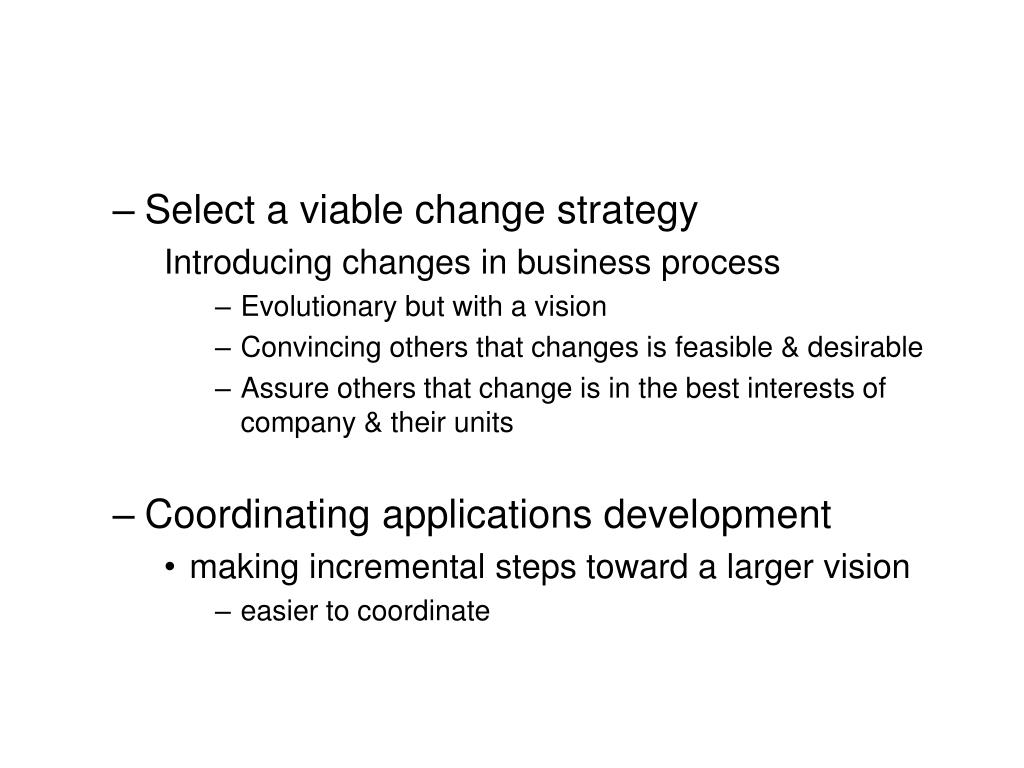 – Select a viable change strategy

Introducing changes in business process

– Evolutionary but with a vision
– Convincing others that changes is feasible & desirable
– Assure others that change is in the best interests of company & their units

– Coordinating applications development

• making incremental steps toward a larger vision

– easier to coordinate